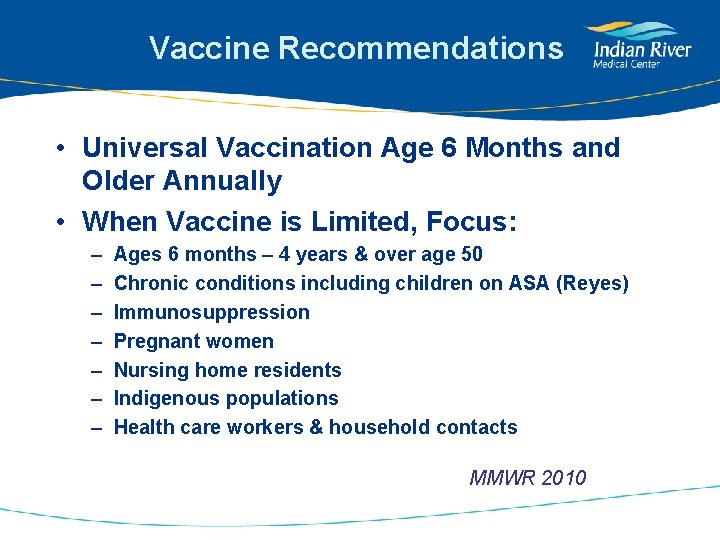 Vaccine Recommendations

Indian River
Medical Center

• Universal Vaccination Age 6 Months and Older Annually
• When Vaccine is Limited, Focus:
– Ages 6 months – 4 years & over age 50
– Chronic conditions including children on ASA (Reyes)
– Immunosuppression
– Pregnant women
– Nursing home residents
– Indigenous populations
– Health care workers & household contacts

MMWR 2010